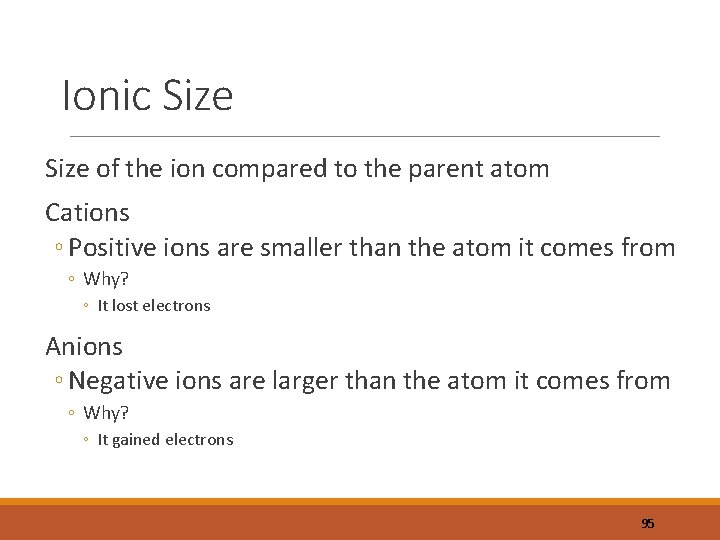 Ionic Size

Size of the ion compared to the parent atom

Cations

◦ Positive ions are smaller than the atom it comes from

◦ Why?

◦ It lost electrons

Anions

◦ Negative ions are larger than the atom it comes from

◦ Why?

◦ It gained electrons

95